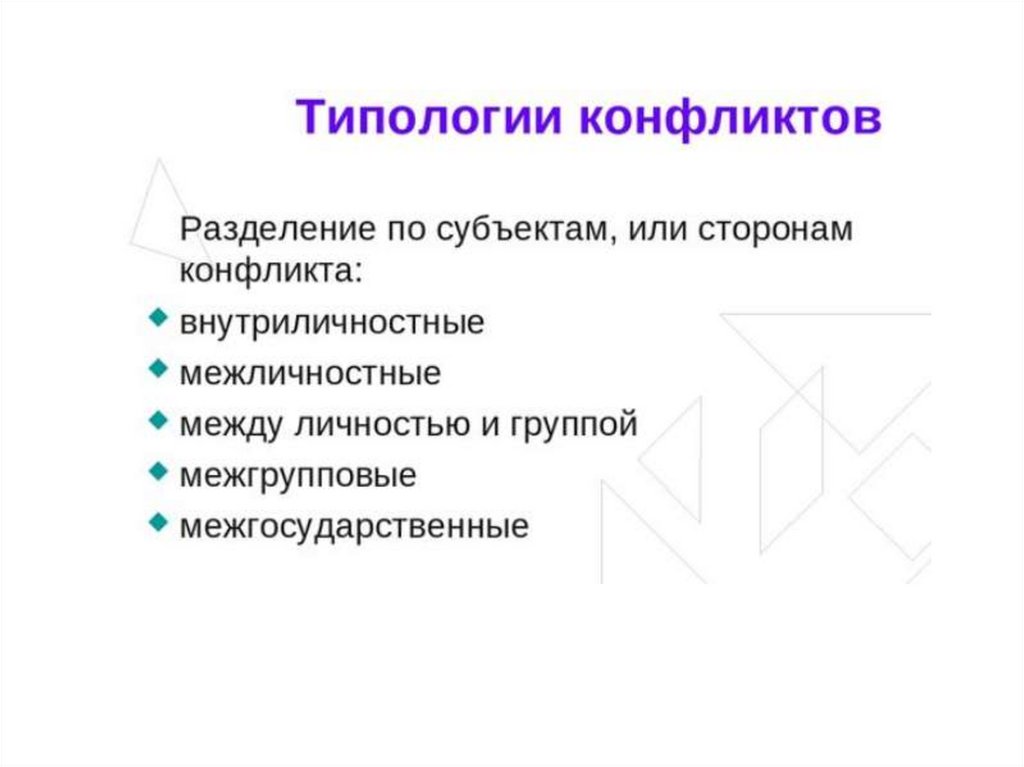 Типологии конфликтов

Разделение по субъектам, или сторонам конфликта:

- внутриличностные
- межличностные
- между личностью и группой
- межгрупповые
- межгосударственные